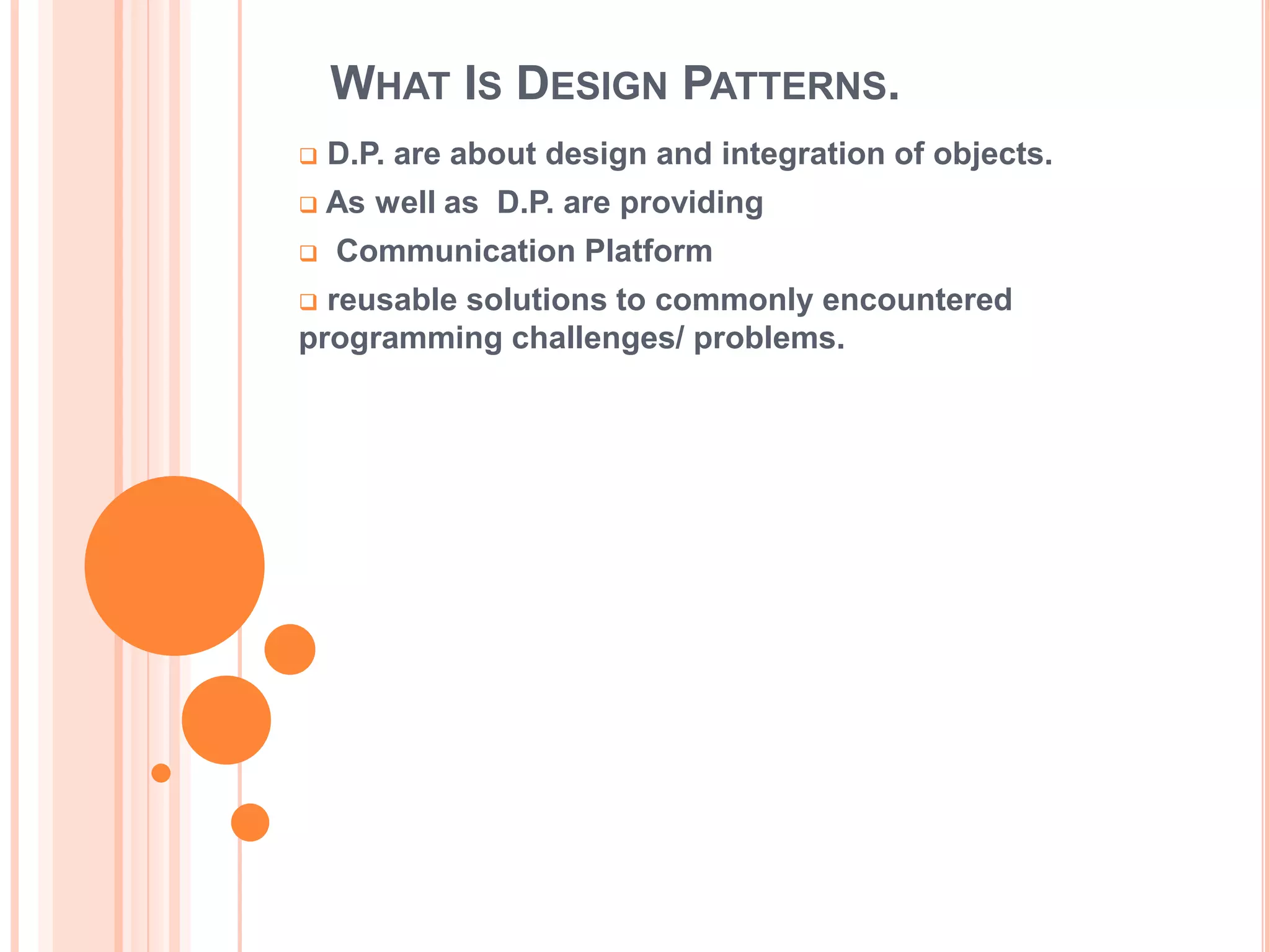 WHAT IS DESIGN PATTERNS.

❑ D.P. are about design and integration of objects.

❑ As well as D.P. are providing

❑ Communication Platform

❑ reusable solutions to commonly encountered programming challenges/ problems.